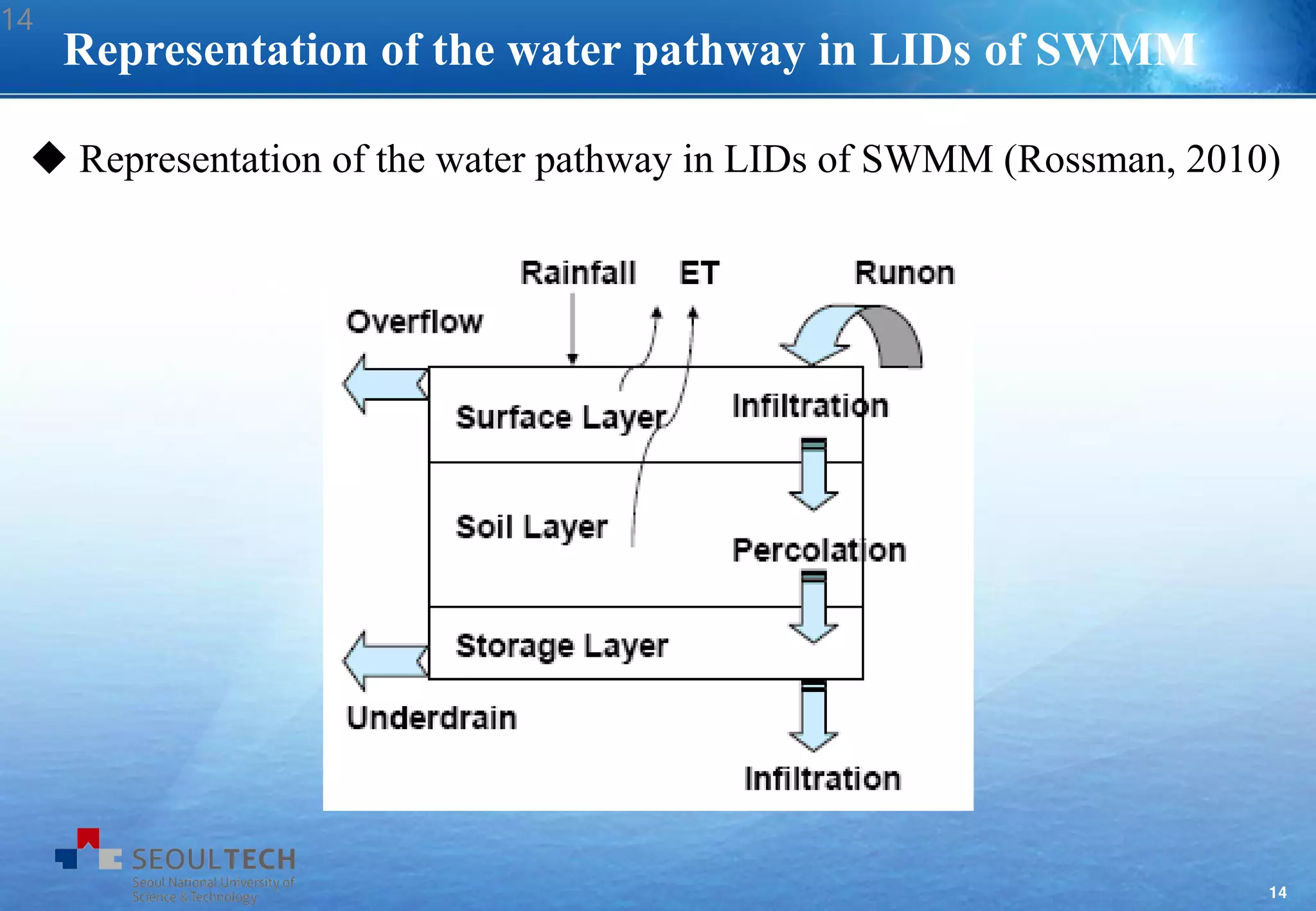 14

Representation of the water pathway in LIDs of SWMM

◆ Representation of the water pathway in LIDs of SWMM (Rossman, 2010)

Rainfall ET Runon

Overflow

Surface Layer

Infiltration

Soil Layer

Percolation

Storage Layer

Underdrain

Infiltration

SEOULTECH
Seoul National University of Science & Technology

14